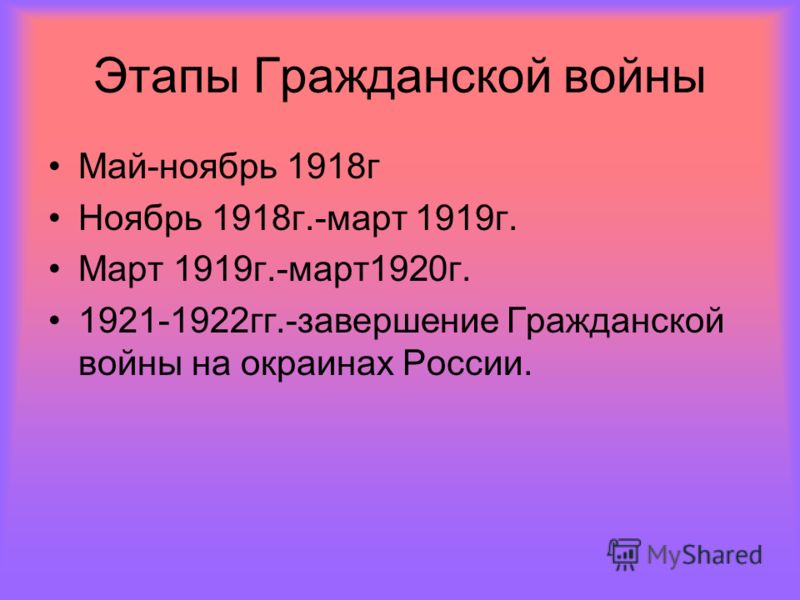 Этапы Гражданской войны

• Май-ноябрь 1918г
• Ноябрь 1918г.-март 1919г.
• Март 1919г.-март1920г.
• 1921-1922гг.-завершение Гражданской войны на окраинах России.

MyShared